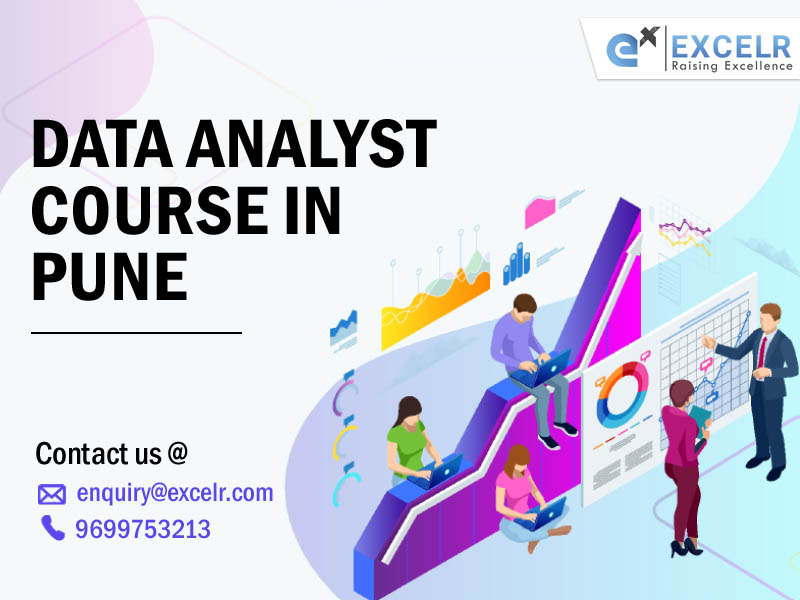 EXCELR
Raising Excellence

DATA ANALYST COURSE IN PUNE

Contact us @

enquiry@excelr.com

9699753213